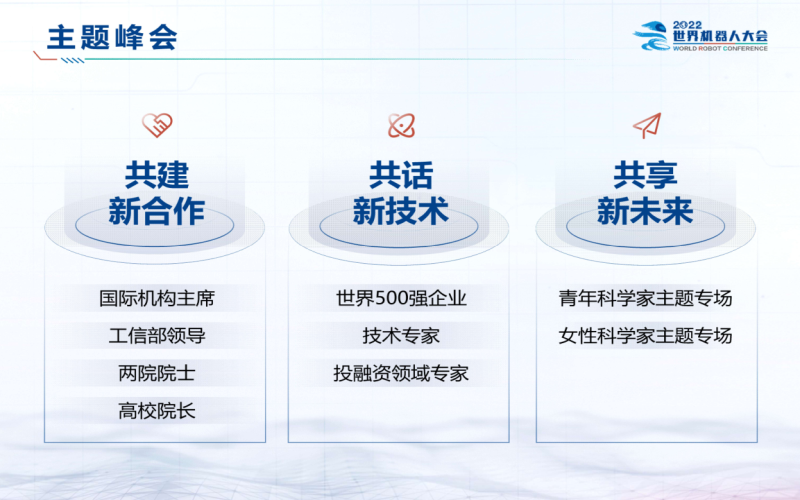 主题峰会

2022
世界机器人大会
WORLD ROBOT CONFERENCE

共建
新合作

国际机构主席
工信部领导
两院院士
高校院长

共话
新技术

世界500强企业
技术专家
投融资领域专家

共享
新未来

青年科学家主题专场
女性科学家主题专场